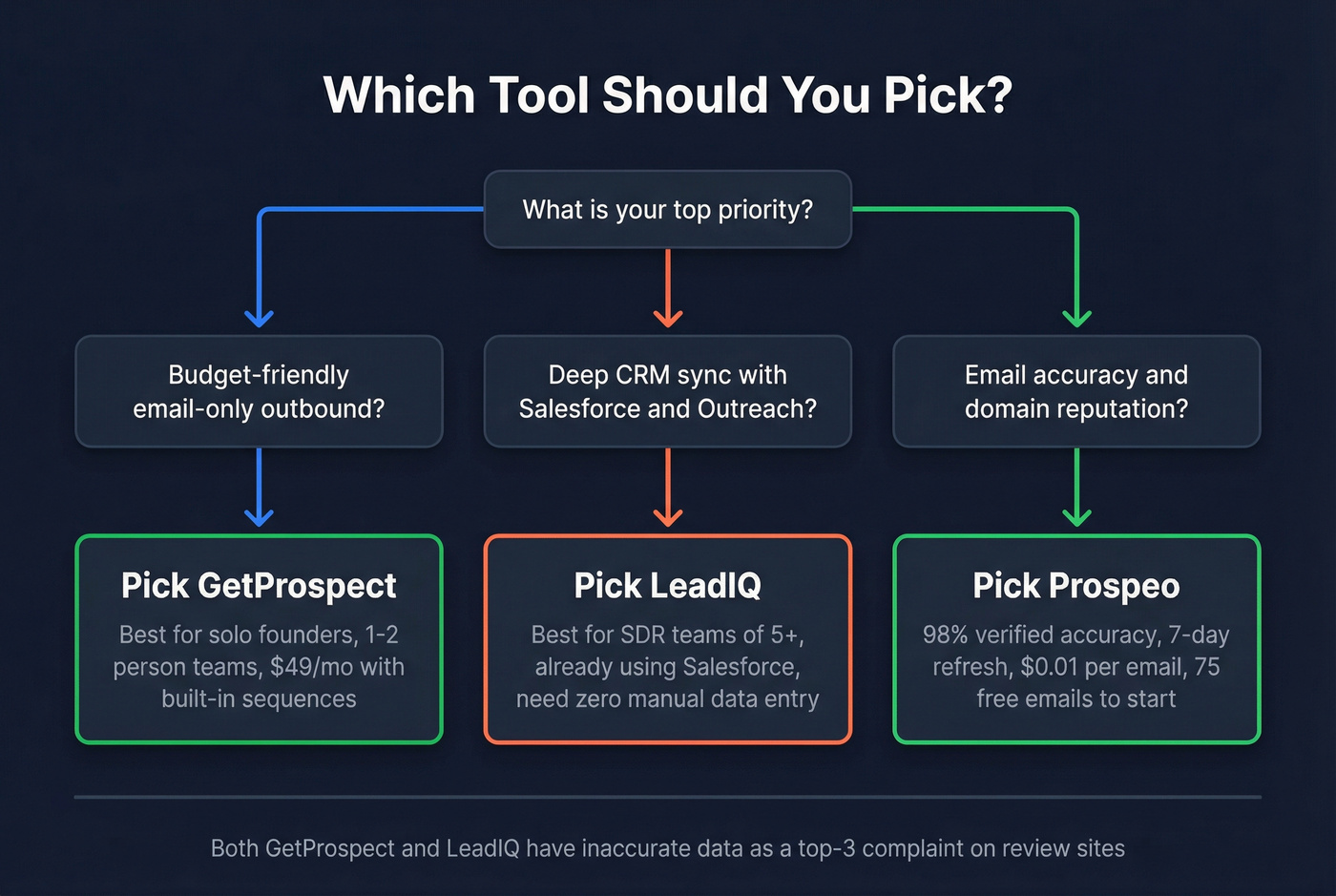 Which Tool Should You Pick?

What is your top priority?

Budget-friendly email-only outbound?

Deep CRM sync with Salesforce and Outreach?

Email accuracy and domain reputation?

Pick GetProspect

Best for solo founders, 1-2 person teams, $49/mo with built-in sequences

Pick LeadIQ

Best for SDR teams of 5+, already using Salesforce, need zero manual data entry

Pick Prospeo

98% verified accuracy, 7-day refresh, $0.01 per email, 75 free emails to start

Both GetProspect and LeadIQ have inaccurate data as a top-3 complaint on review sites